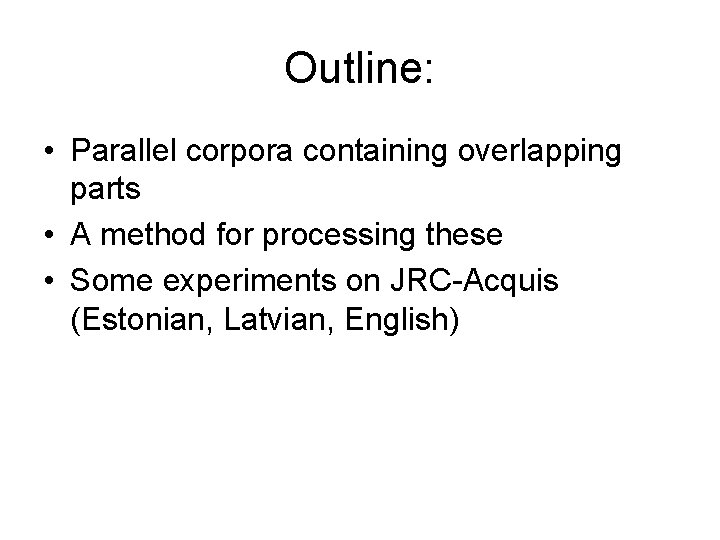 Outline:

• Parallel corpora containing overlapping parts
• A method for processing these
• Some experiments on JRC-Acquis (Estonian, Latvian, English)